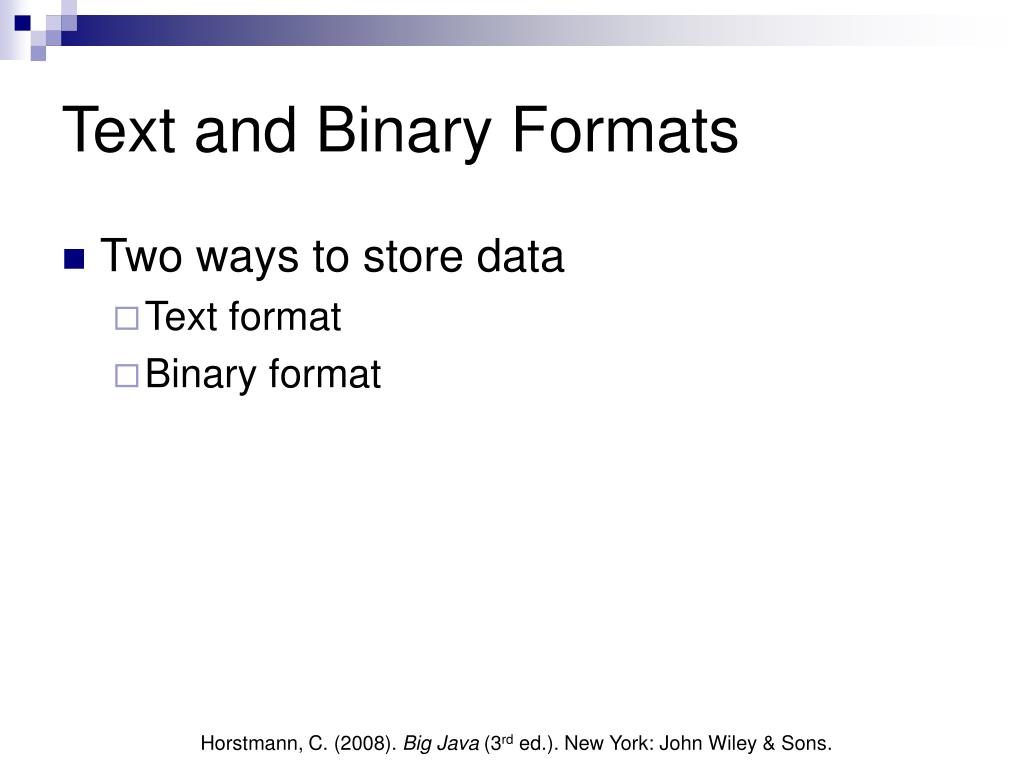 Text and Binary Formats

Two ways to store data

Text format

Binary format

Horstmann, C. (2008). Big Java (3rd ed.). New York: John Wiley & Sons.